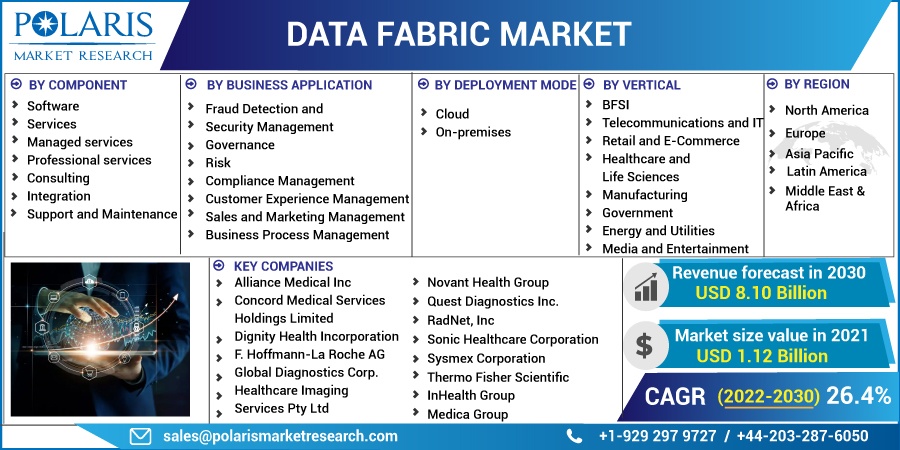 POLARIS
MARKET RESEARCH

DATA FABRIC MARKET

BY COMPONENT
Software
Services
Managed services
Professional services
Consulting
Integration
Support and Maintenance

BY BUSINESS APPLICATION
Fraud Detection and Security Management
Governance
Risk
Compliance Management
Customer Experience Management
Sales and Marketing Management
Business Process Management

BY DEPLOYMENT MODE
Cloud
On-premises

BY VERTICAL
BFSI
Telecommunications and IT
Retail and E-Commerce
Healthcare and Life Sciences
Manufacturing
Government
Energy and Utilities
Media and Entertainment

BY REGION
North America
Europe
Asia Pacific
Latin America
Middle East & Africa

KEY COMPANIES
Alliance Medical Inc
Concord Medical Services Holdings Limited
Dignity Health Incorporation
F. Hoffmann-La Roche AG
Global Diagnostics Corp.
Healthcare Imaging Services Pty Ltd
Novant Health Group
Quest Diagnostics Inc.
RadNet, Inc
Sonic Healthcare Corporation
Sysmex Corporation
Thermo Fisher Scientific
InHealth Group
Medica Group

Revenue forecast in 2030
USD 8.10 Billion

Market size value in 2021
USD 1.12 Billion

CAGR (2022-2030) 26.4%

sales@polarismarketresearch.com
+1-929 297 9727 / +44-203-287-6050